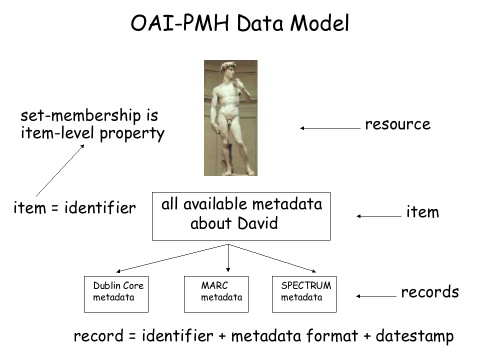 OAI-PMH Data Model

set-membership is item-level property

resource

item = identifier

all available metadata about David

item

Dublin Core metadata

MARC metadata

SPECTRUM metadata

records

record = identifier + metadata format + datestamp